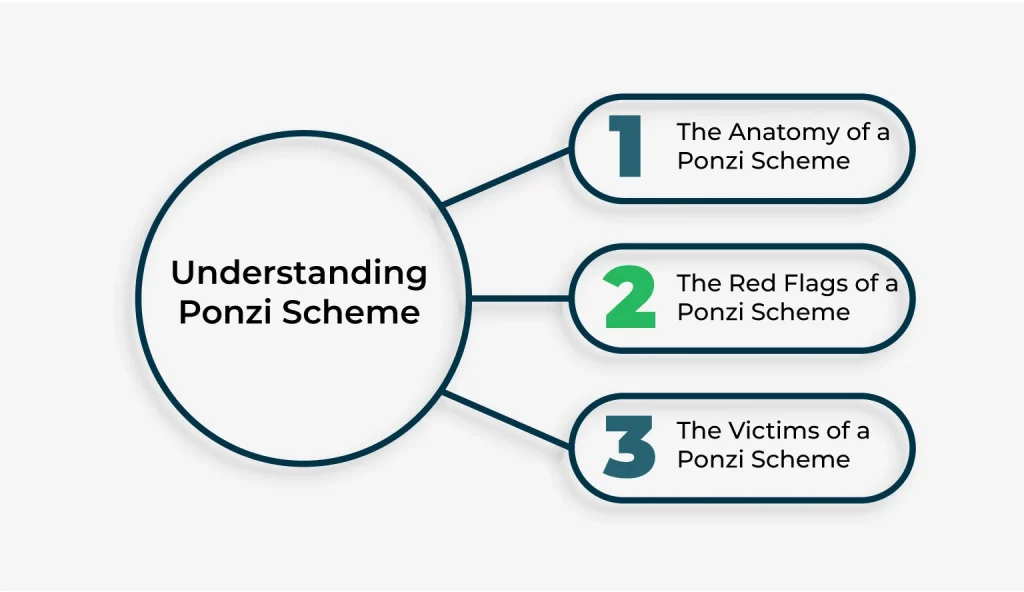 Understanding Ponzi Scheme

1 The Anatomy of a Ponzi Scheme

2 The Red Flags of a Ponzi Scheme

3 The Victims of a Ponzi Scheme